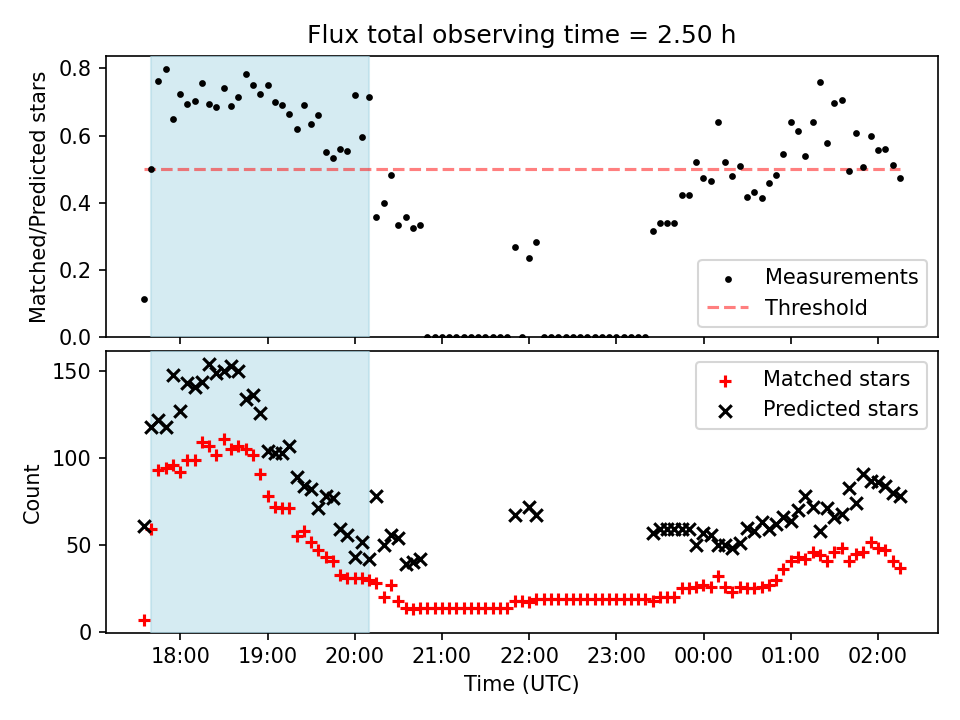 Flux total observing time = 2.50 h

Matched/Predicted stars
0.8
0.6
0.4
0.2
0.0

Measurements
Threshold

Count
150
100
50
0

Matched stars
Predicted stars

18:00
19:00
20:00
21:00
22:00
23:00
00:00
01:00
02:00
Time (UTC)